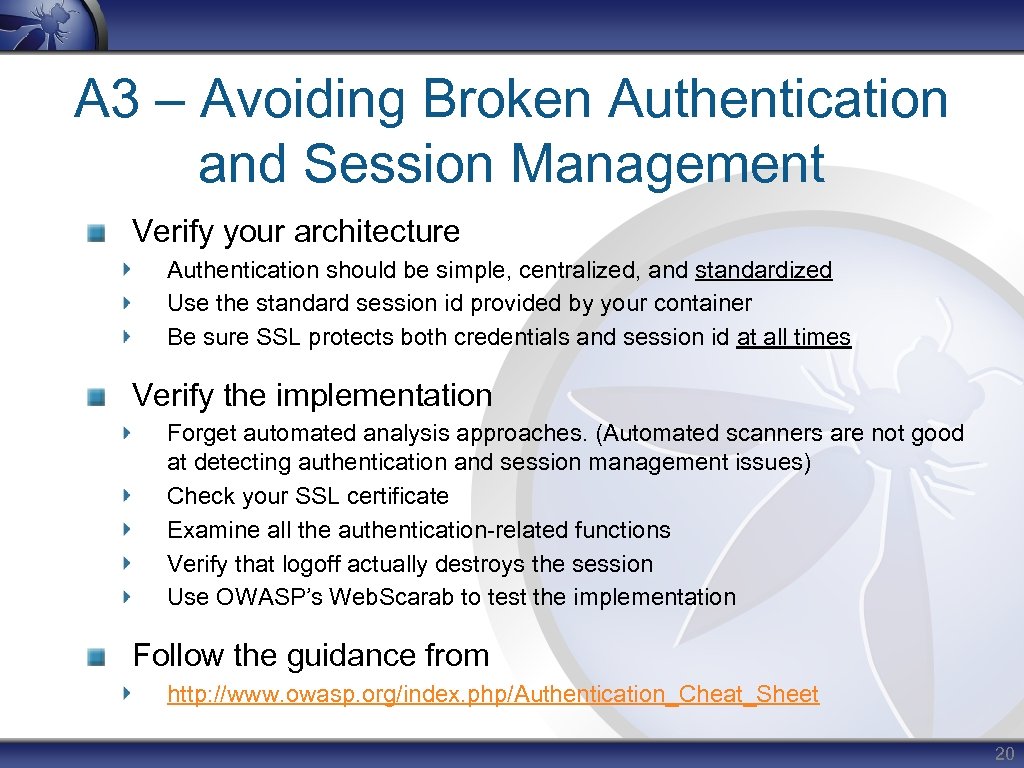 A3 – Avoiding Broken Authentication and Session Management

Verify your architecture

Authentication should be simple, centralized, and standardized
Use the standard session id provided by your container
Be sure SSL protects both credentials and session id at all times

Verify the implementation

Forget automated analysis approaches. (Automated scanners are not good at detecting authentication and session management issues)
Check your SSL certificate
Examine all the authentication-related functions
Verify that logoff actually destroys the session
Use OWASP's Web.Scarab to test the implementation

Follow the guidance from

http://www.owasp.org/index.php/Authentication_Cheat_Sheet

20